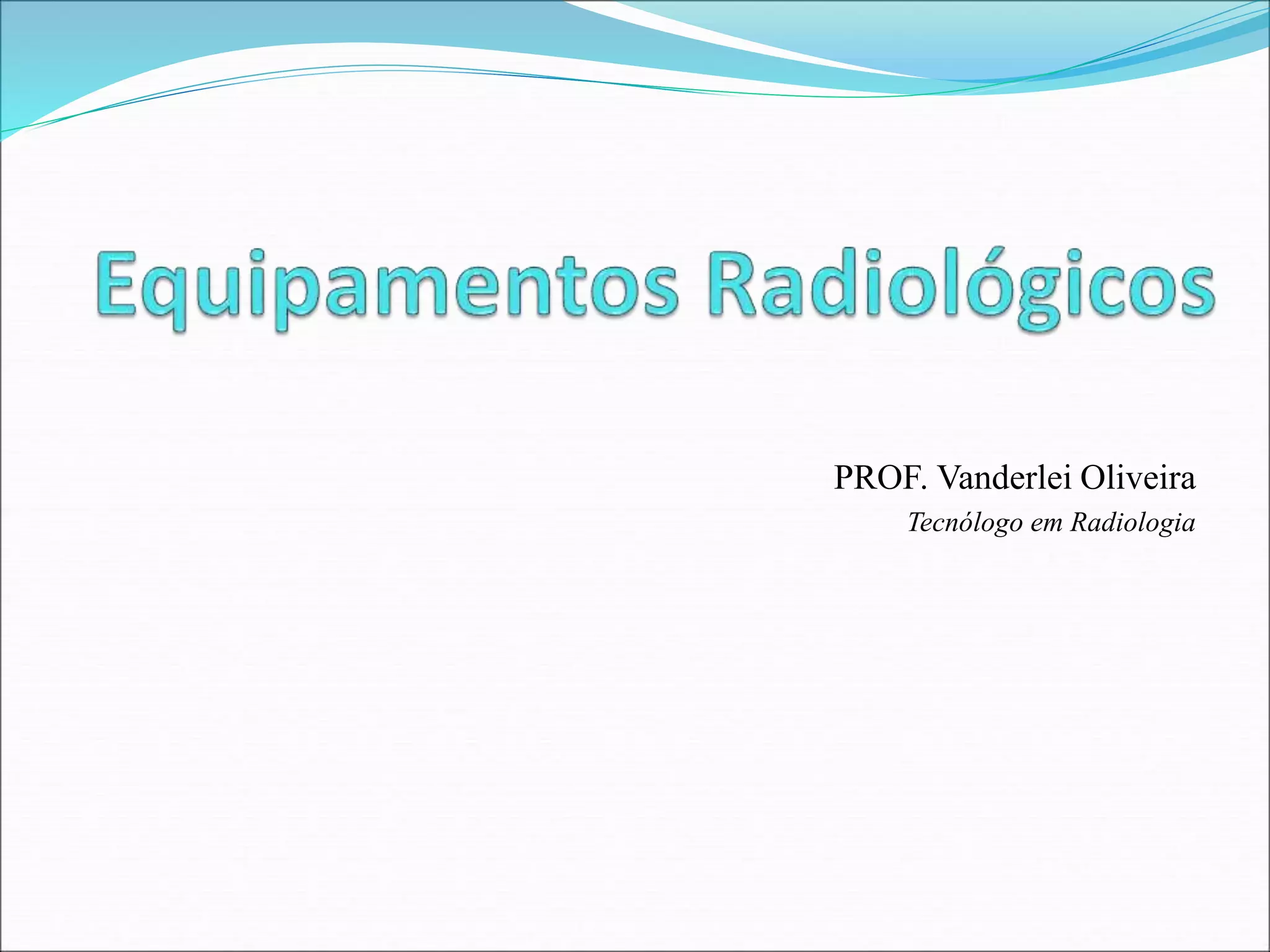 Equipamentos Radiológicos

PROF. Vanderlei Oliveira
Tecnólogo em Radiologia